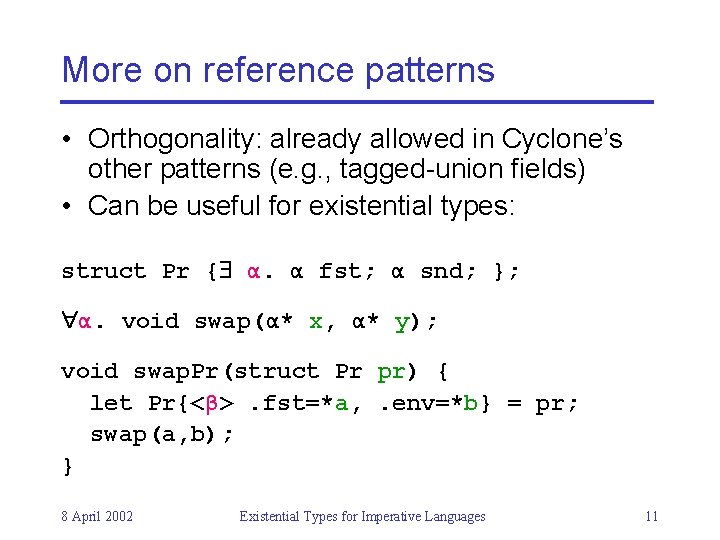 More on reference patterns

• Orthogonality: already allowed in Cyclone's other patterns (e.g., tagged-union fields)
• Can be useful for existential types:

struct Pr {∃ α. α fst; α snd; };

∀α. void swap(α* x, α* y);

void swapPr(struct Pr pr) {
  let Pr{<β> .fst=*a, .env=*b} = pr;
  swap(a,b);
}

8 April 2002 Existential Types for Imperative Languages 11